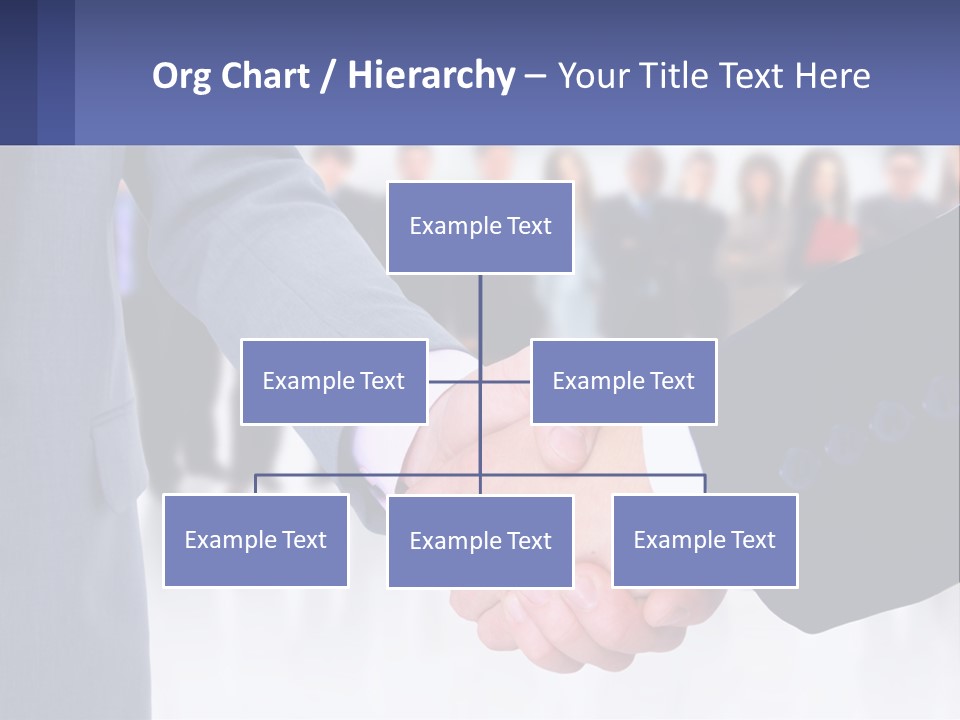 Org Chart / Hierarchy – Your Title Text Here

Example Text

Example Text

Example Text

Example Text

Example Text

Example Text